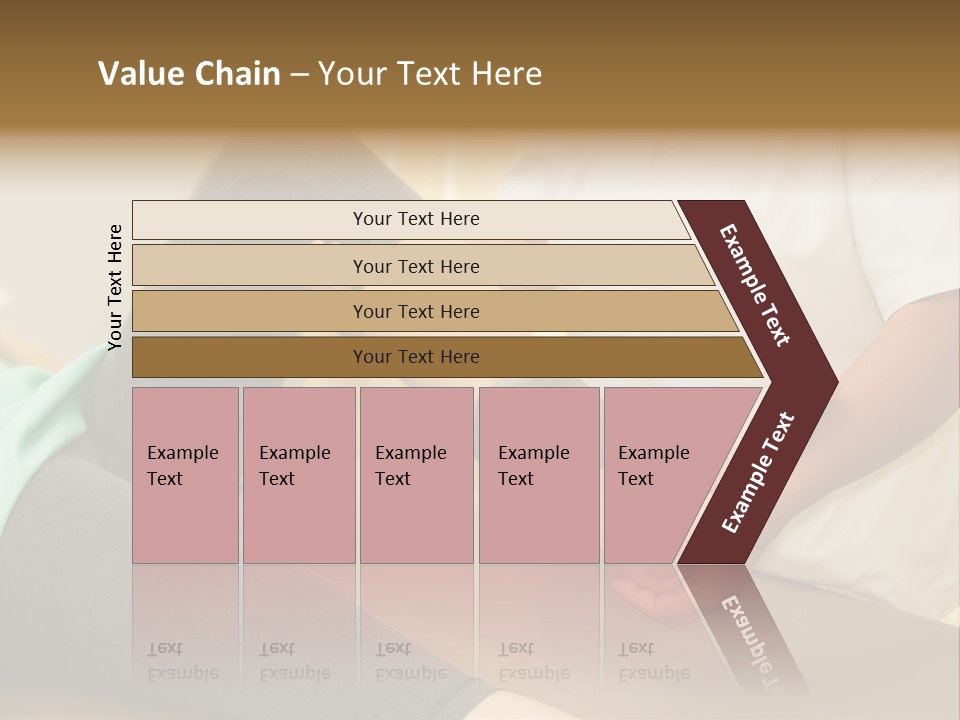 Value Chain – Your Text Here

Your Text Here

Your Text Here

Your Text Here

Your Text Here

Your Text Here

Example Text

Example Text

Example Text

Example Text

Example Text

Example Text

Example Text